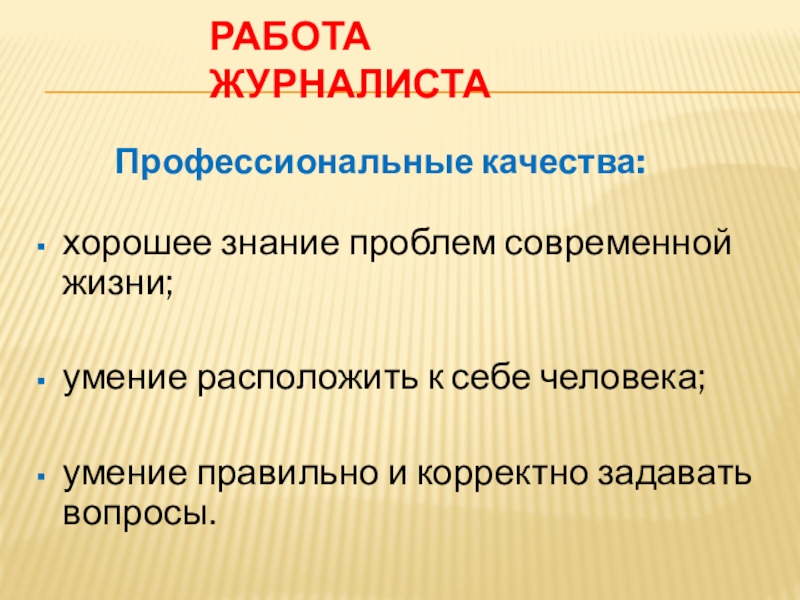 РАБОТА ЖУРНАЛИСТА

Профессиональные качества:

- хорошее знание проблем современной жизни;

- умение расположить к себе человека;

- умение правильно и корректно задавать вопросы.